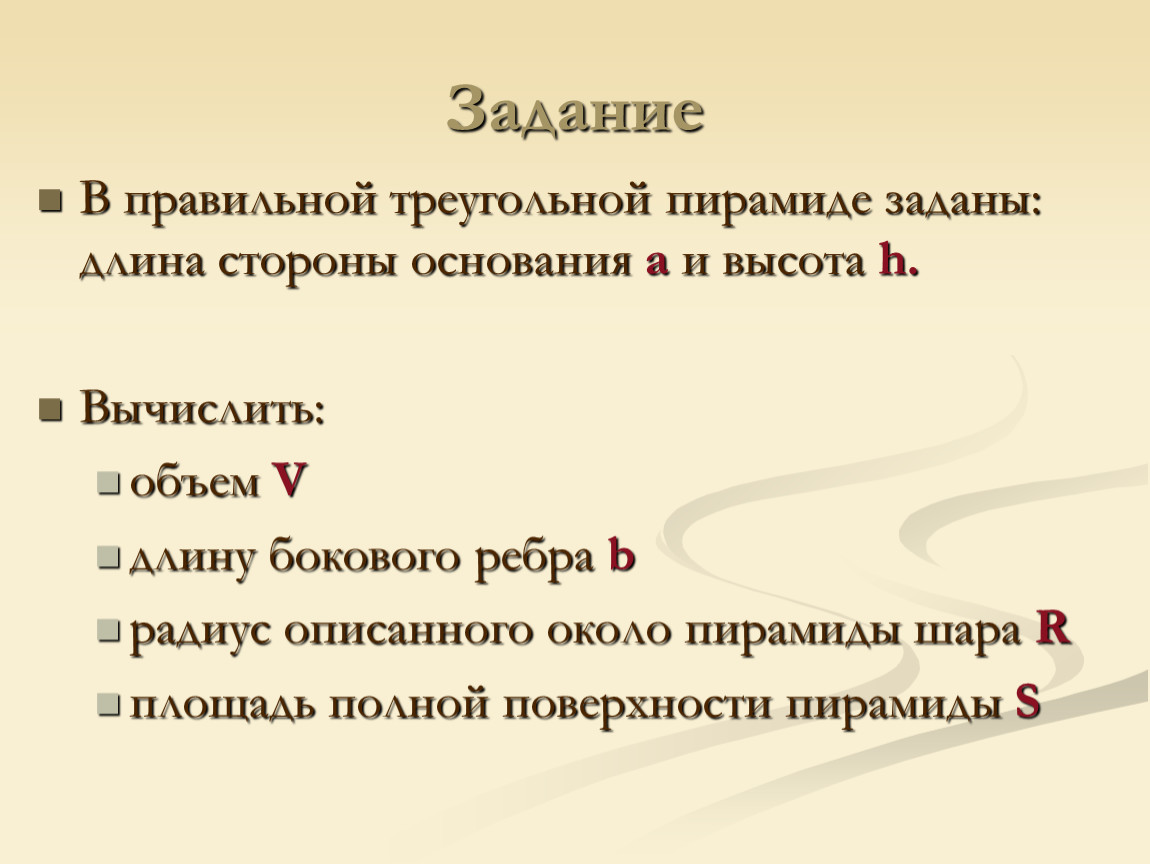 Задание

В правильной треугольной пирамиде заданы: длина стороны основания a и высота h.

Вычислить:

объем V

длину бокового ребра b

радиус описанного около пирамиды шара R

площадь полной поверхности пирамиды S